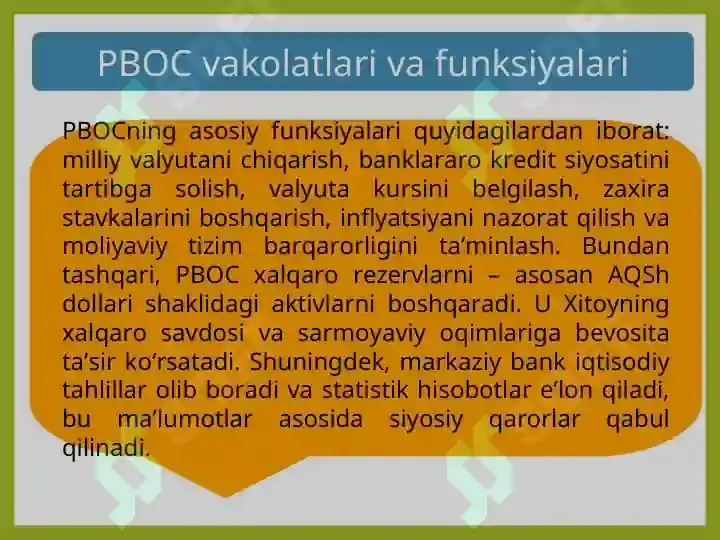 PBOC vakolatlari va funksiyalari

PBOCning asosiy funksiyalari quyidagilardan iborat: milliy valyutani chiqarish, banklararo kredit siyosatini tartibga solish, valyuta kursini belgilash, zaxira stavkalarini boshqarish, inflyatsiyani nazorat qilish va moliyaviy tizim barqarorligini ta’minlash. Bundan tashqari, PBOC xalqaro rezervlarni – asosan AQSh dollari shaklidagi aktivlarni boshqaradi. U Xitoyning xalqaro savdosi va sarmoyaviy oqimlariga bevosita ta’sir ko‘rsatadi. Shuningdek, markaziy bank iqtisodiy tahlillar olib boradi va statistik hisobotlar e’lon qiladi, bu ma’lumotlar asosida siyosiy qarorlar qabul qilinadi.